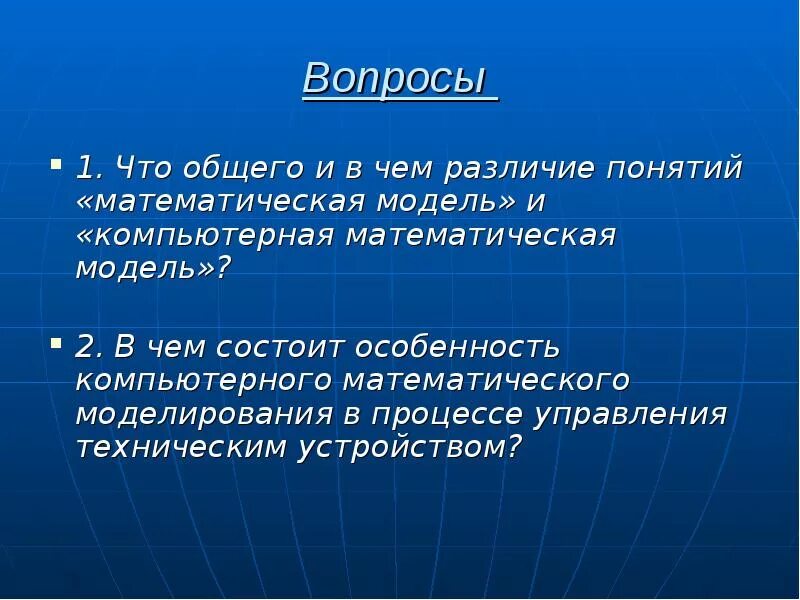 Вопросы

1. Что общего и в чем различие понятий «математическая модель» и «компьютерная математическая модель»?

2. В чем состоит особенность компьютерного математического моделирования в процессе управления техническим устройством?